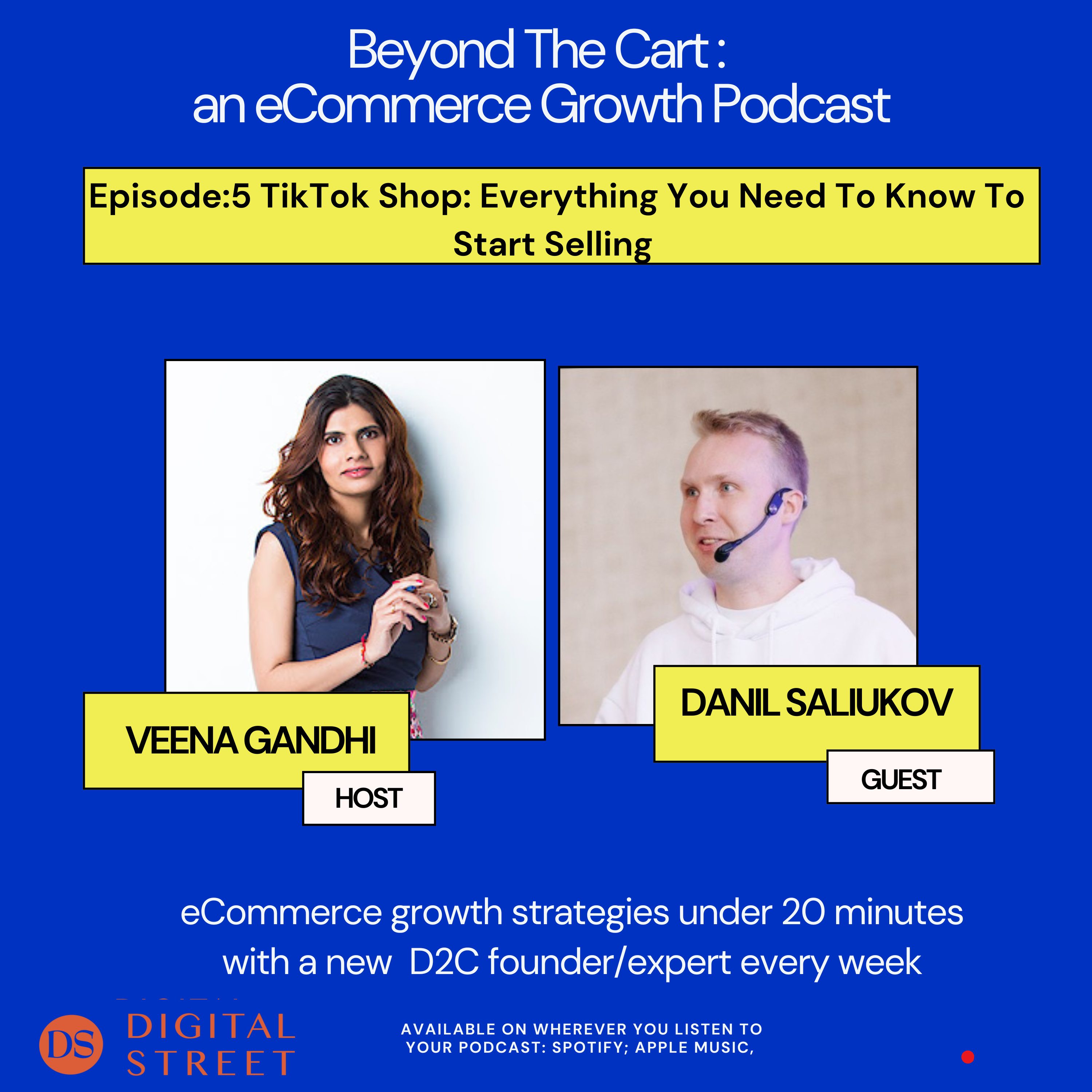 Beyond The Cart :
an eCommerce Growth Podcast

Episode:5 TikTok Shop: Everything You Need To Know To Start Selling

VEENA GANDHI

HOST

DANIL SALIUKOV

GUEST

eCommerce growth strategies under 20 minutes with a new D2C founder/expert every week

DS DIGITAL STREET

AVAILABLE ON WHEREVER YOU LISTEN TO YOUR PODCAST: SPOTIFY; APPLE MUSIC,